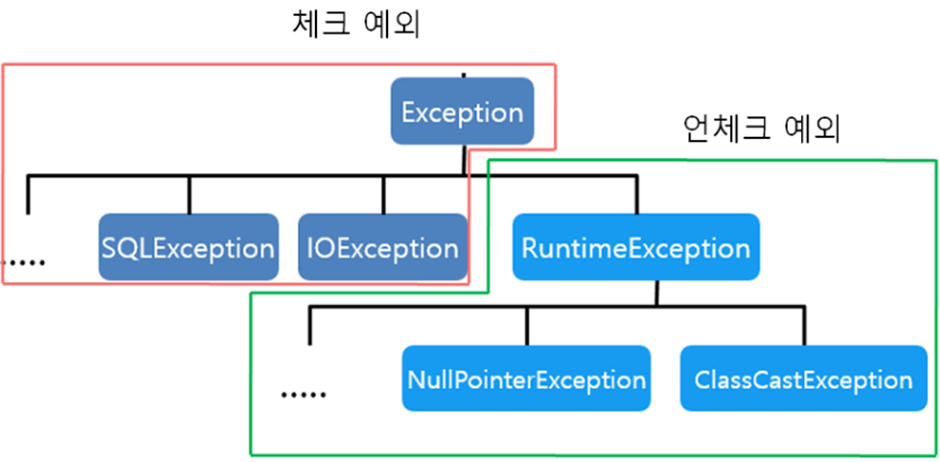 체크 예외

Exception

언체크 예외

.....

SQLException

IOException

RuntimeException

.....

NullPointerException

ClassCastException